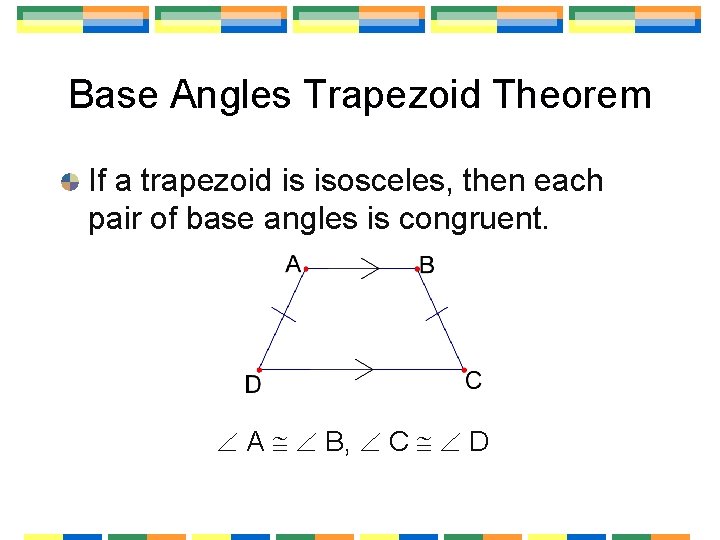 Base Angles Trapezoid Theorem

If a trapezoid is isosceles, then each pair of base angles is congruent.

A B D C

$\angle A \cong \angle B, \angle C \cong \angle D$